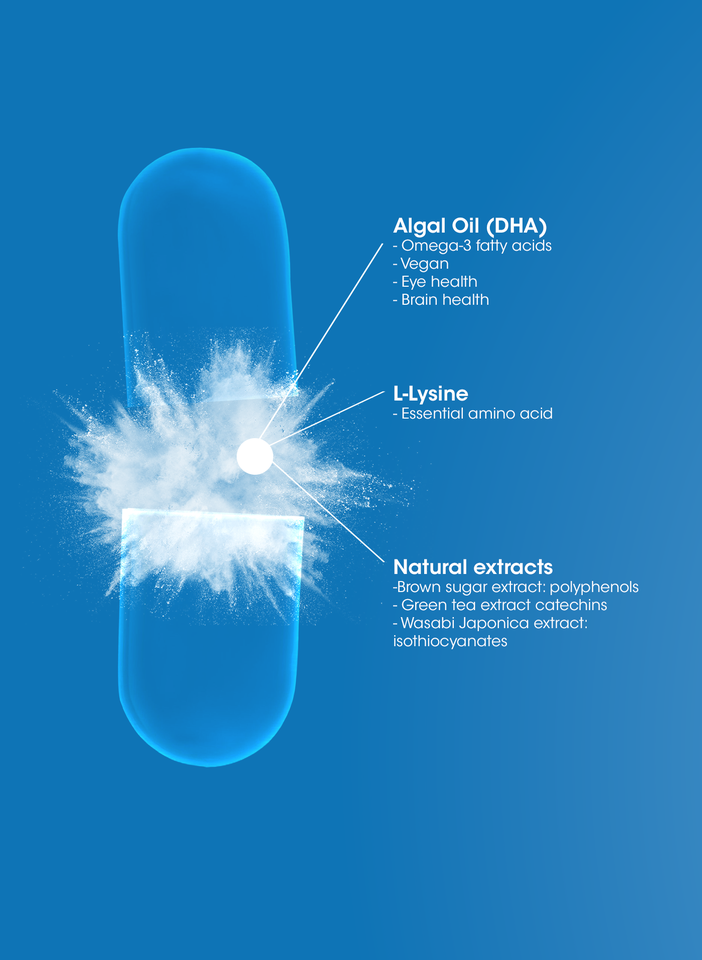 Algal Oil (DHA)
- Omega-3 fatty acids
- Vegan
- Eye health
- Brain health

L-Lysine
- Essential amino acid

Natural extracts
-Brown sugar extract: polyphenols
- Green tea extract catechins
- Wasabi Japonica extract: isothiocyanates